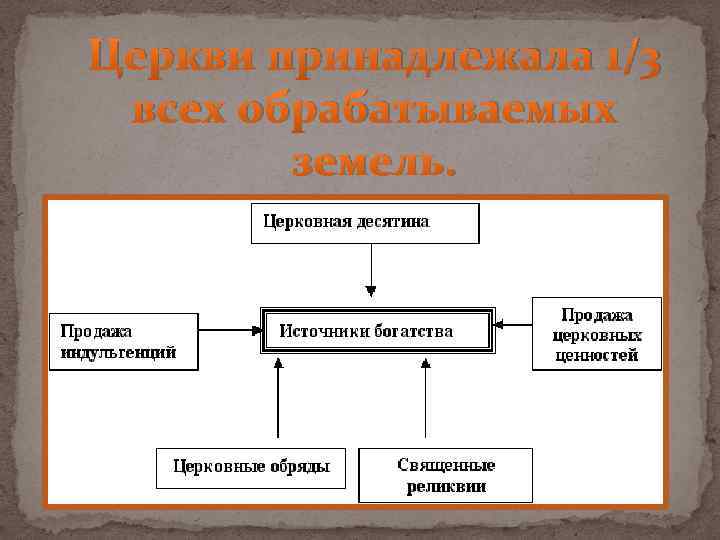 Церкви принадлежала 1/3 всех обрабатываемых земель.

Церковная десятина

Продажа индульгенций

Источники богатства

Продажа церковных ценностей

Церковные обряды

Священные реликвии